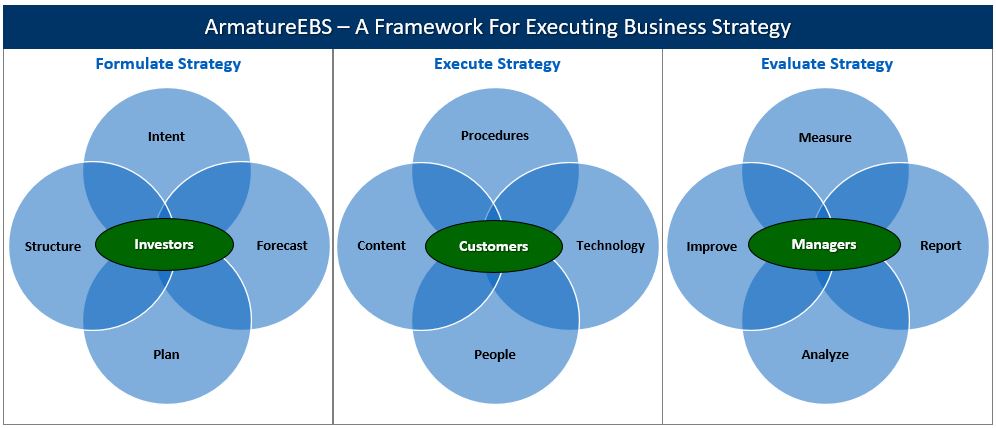 ArmatureEBS – A Framework For Executing Business Strategy

Formulate Strategy

Intent

Structure

Investors

Forecast

Plan

Execute Strategy

Procedures

Content

Customers

Technology

People

Evaluate Strategy

Measure

Improve

Managers

Report

Analyze